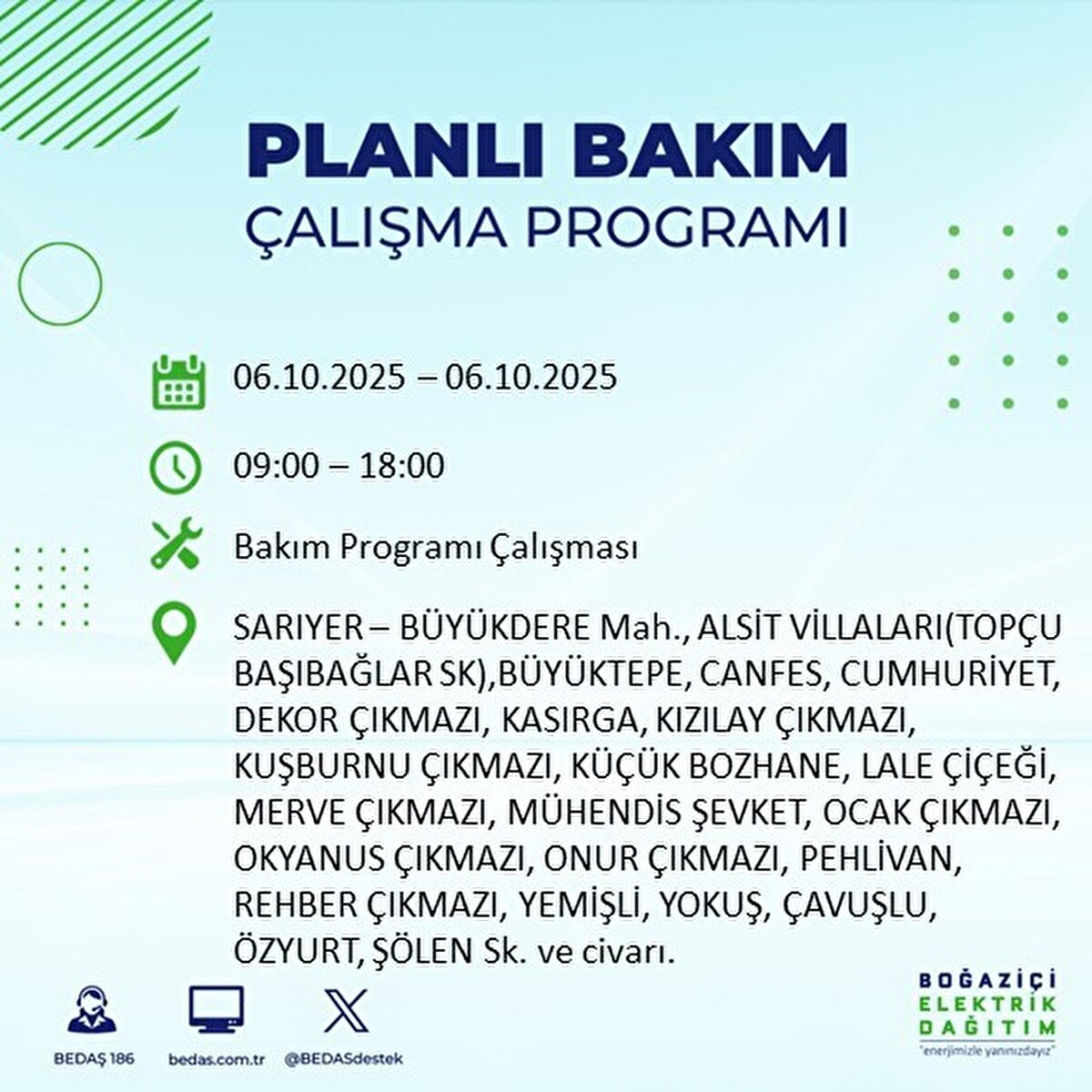 PLANLI BAKIM
ÇALIŞMA PROGRAMI

06.10.2025 – 06.10.2025

09:00 – 18:00

Bakım Programı Çalışması

SARIYER – BÜYÜKDERE Mah., ALSİT VİLLALARI(TOPÇU BAŞIBAĞLAR SK),BÜYÜKTEPE, CANFES, CUMHURİYET, DEKOR ÇIKMAZI, KASIRGA, KIZILAY ÇIKMAZI, KUŞBURNU ÇIKMAZI, KÜÇÜK BOZHANE, LALE ÇİÇEĞİ, MERVE ÇIKMAZI, MÜHENDİS ŞEVKET, OCAK ÇIKMAZI, OKYANUS ÇIKMAZI, ONUR ÇIKMAZI, PEHLİVAN, REHBER ÇIKMAZI, YEMİŞLİ, YOKUŞ, ÇAVUŞLU, ÖZYURT, ŞÖLEN Sk. ve civarı.

BEDAŞ 186
bedas.com.tr
@BEDASdestek

BOĞAZİÇİ
ELEKTRİK
DAĞITIM
"enerjimizle yanınızdayız"